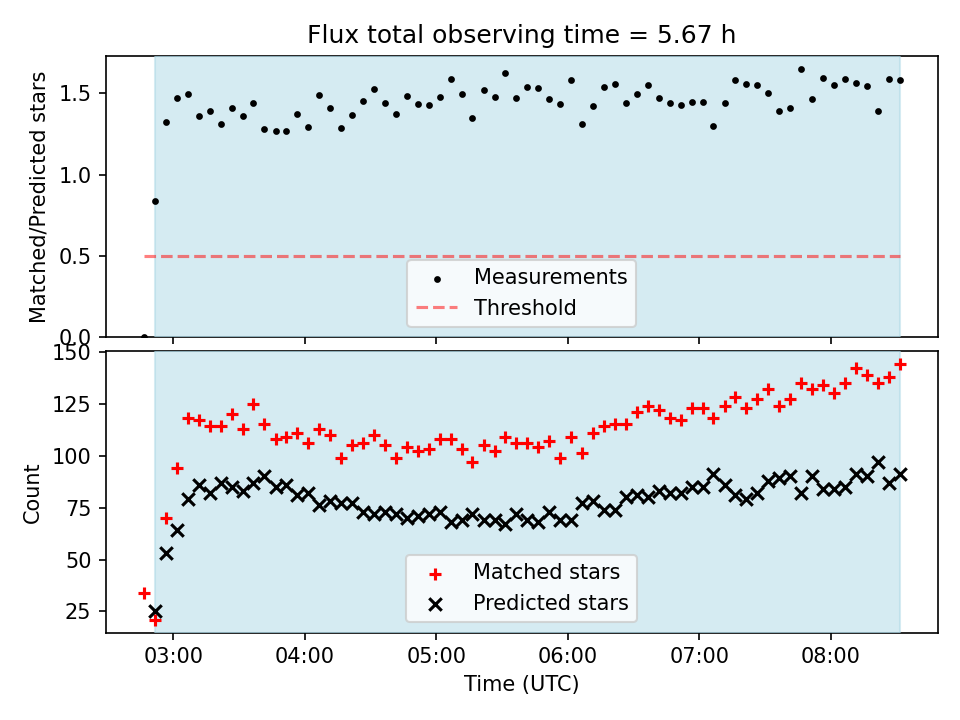 Flux total observing time = 5.67 h

Matched/Predicted stars

1.5
1.0
0.5
0.0

Measurements
Threshold

Count

150
125
100
75
50
25

Matched stars
Predicted stars

03:00
04:00
05:00
06:00
07:00
08:00

Time (UTC)